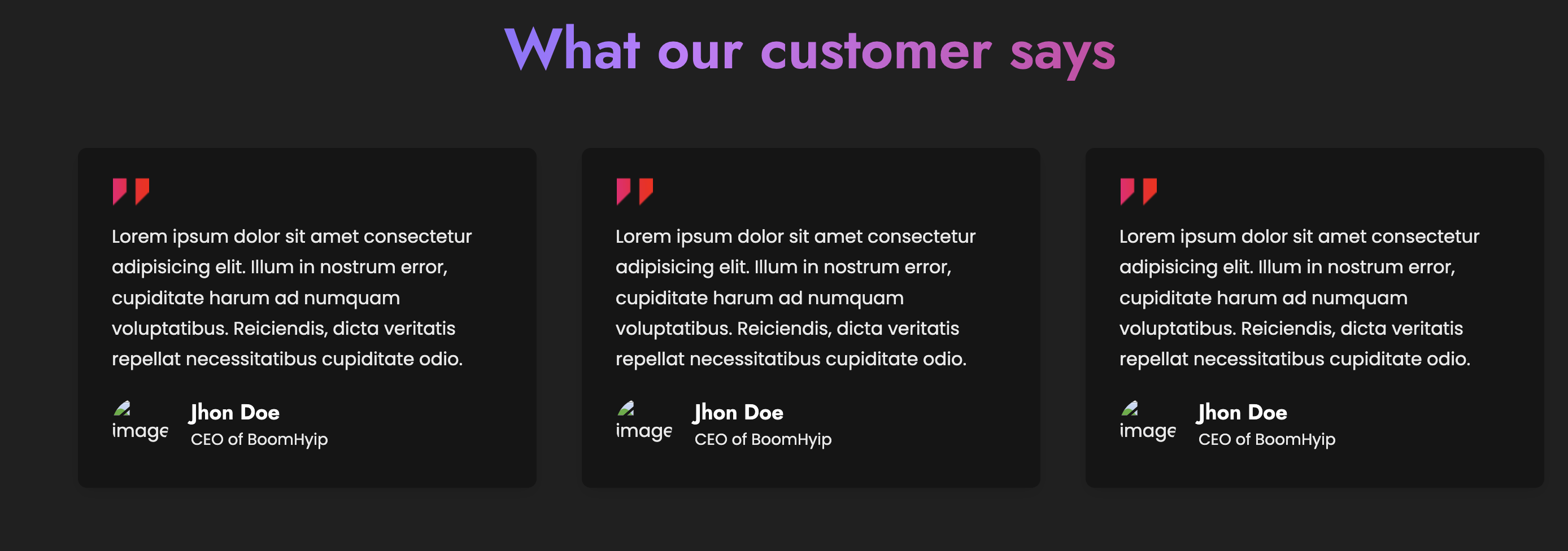 What our customer says

Lorem ipsum dolor sit amet consectetur adipisicing elit. Illum in nostrum error, cupiditate harum ad numquam voluptatibus. Reiciendis, dicta veritatis repellat necessitatibus cupiditate odio.

image Jhon Doe
CEO of BoomHyip

Lorem ipsum dolor sit amet consectetur adipisicing elit. Illum in nostrum error, cupiditate harum ad numquam voluptatibus. Reiciendis, dicta veritatis repellat necessitatibus cupiditate odio.

image Jhon Doe
CEO of BoomHyip

Lorem ipsum dolor sit amet consectetur adipisicing elit. Illum in nostrum error, cupiditate harum ad numquam voluptatibus. Reiciendis, dicta veritatis repellat necessitatibus cupiditate odio.

image Jhon Doe
CEO of BoomHyip